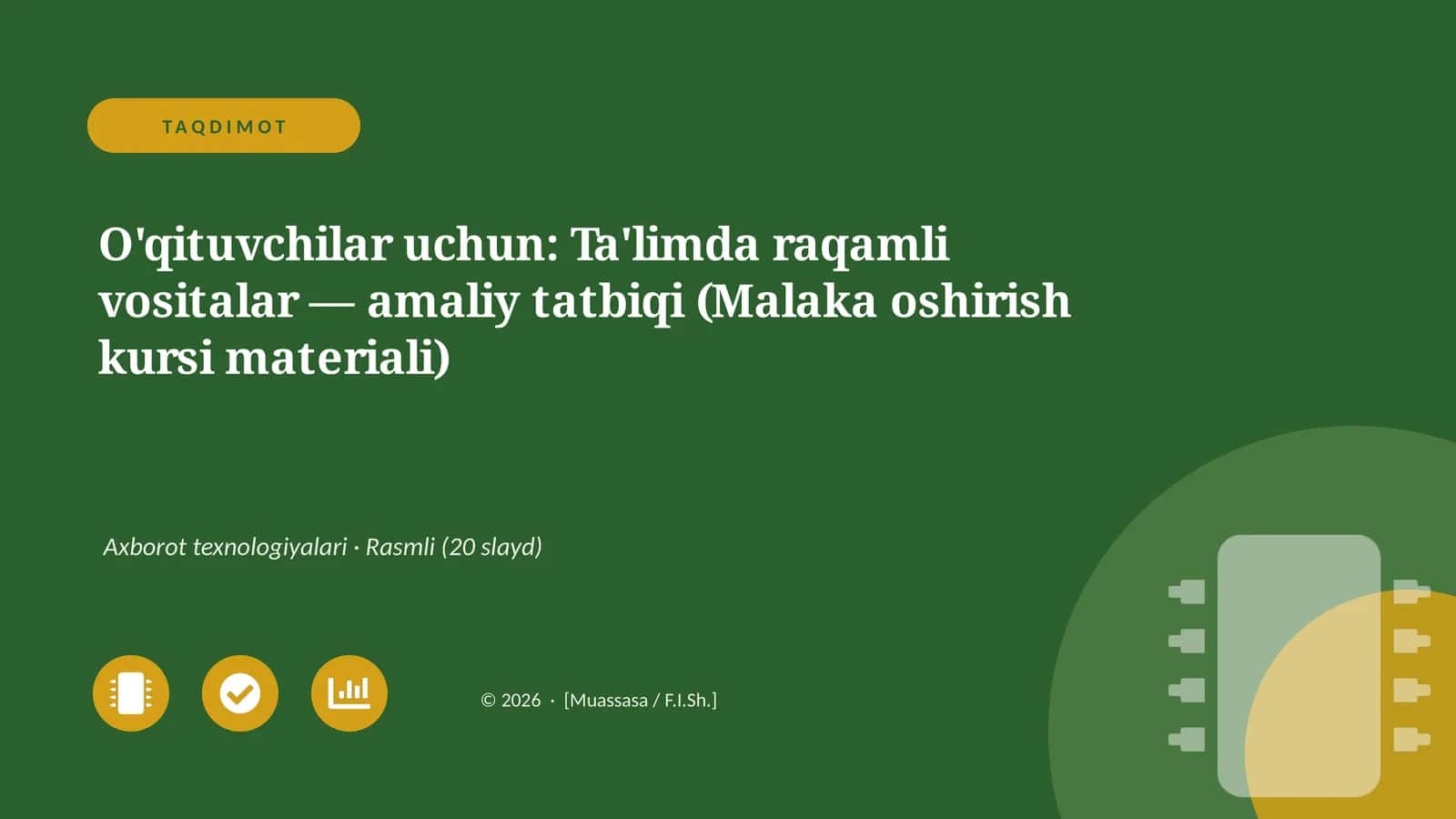 TAQDIMOT

O'qituvchilar uchun: Ta'limda raqamli vositalar — amaliy tatbiqi (Malaka oshirish kursi materiali)

Axborot texnologiyalari · Rasmli (20 slayd)

© 2026 · [Muassasa / F.I.Sh.]